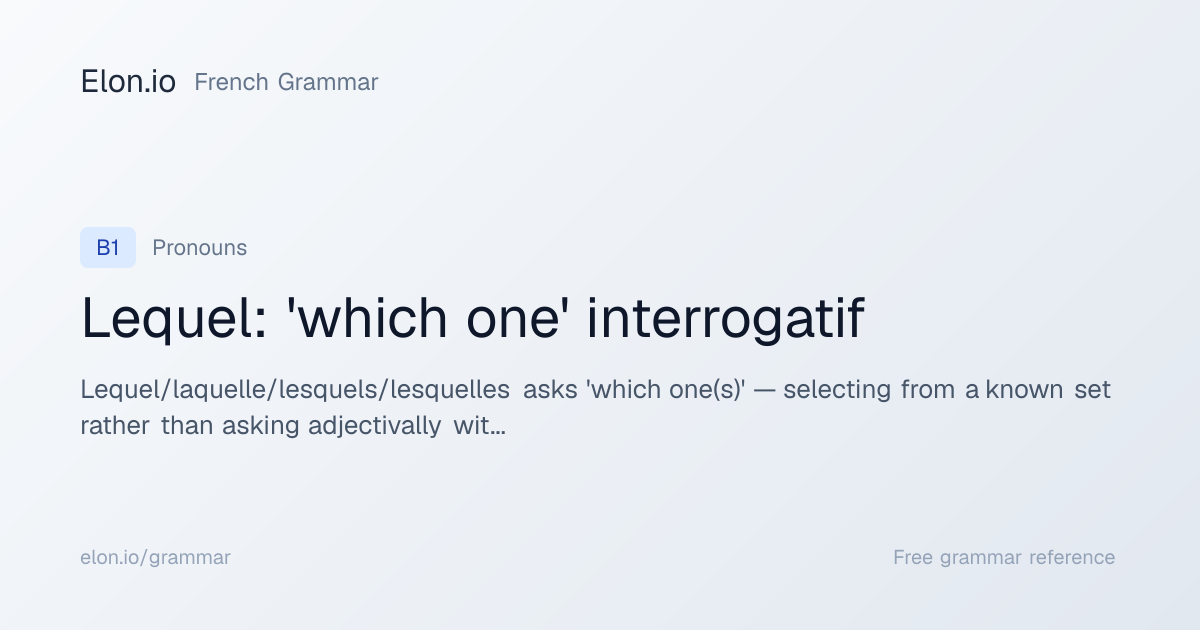 Elon.io French Grammar

B1 Pronouns

Lequel: 'which one' interrogatif

Lequel/laquelle/lesquels/lesquelles asks 'which one(s)' — selecting from a known set rather than asking adjectivally wit...

elon.io/grammar

Free grammar reference